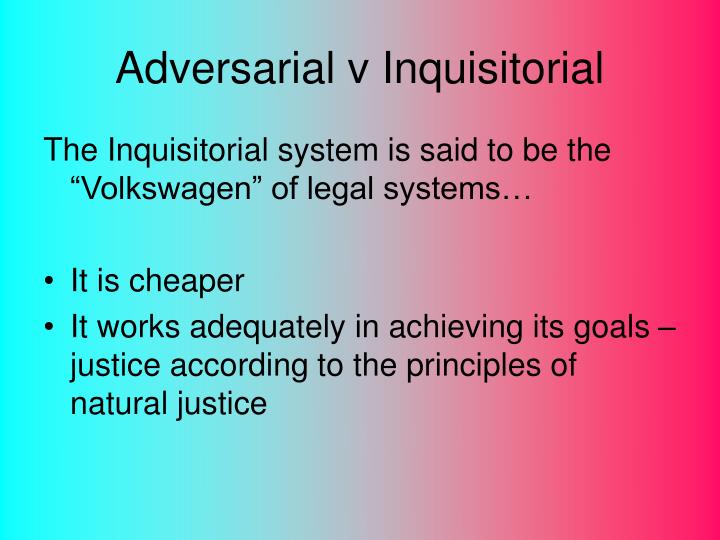 Adversarial v Inquisitorial

The Inquisitorial system is said to be the “Volkswagen” of legal systems…

• It is cheaper
• It works adequately in achieving its goals – justice according to the principles of natural justice